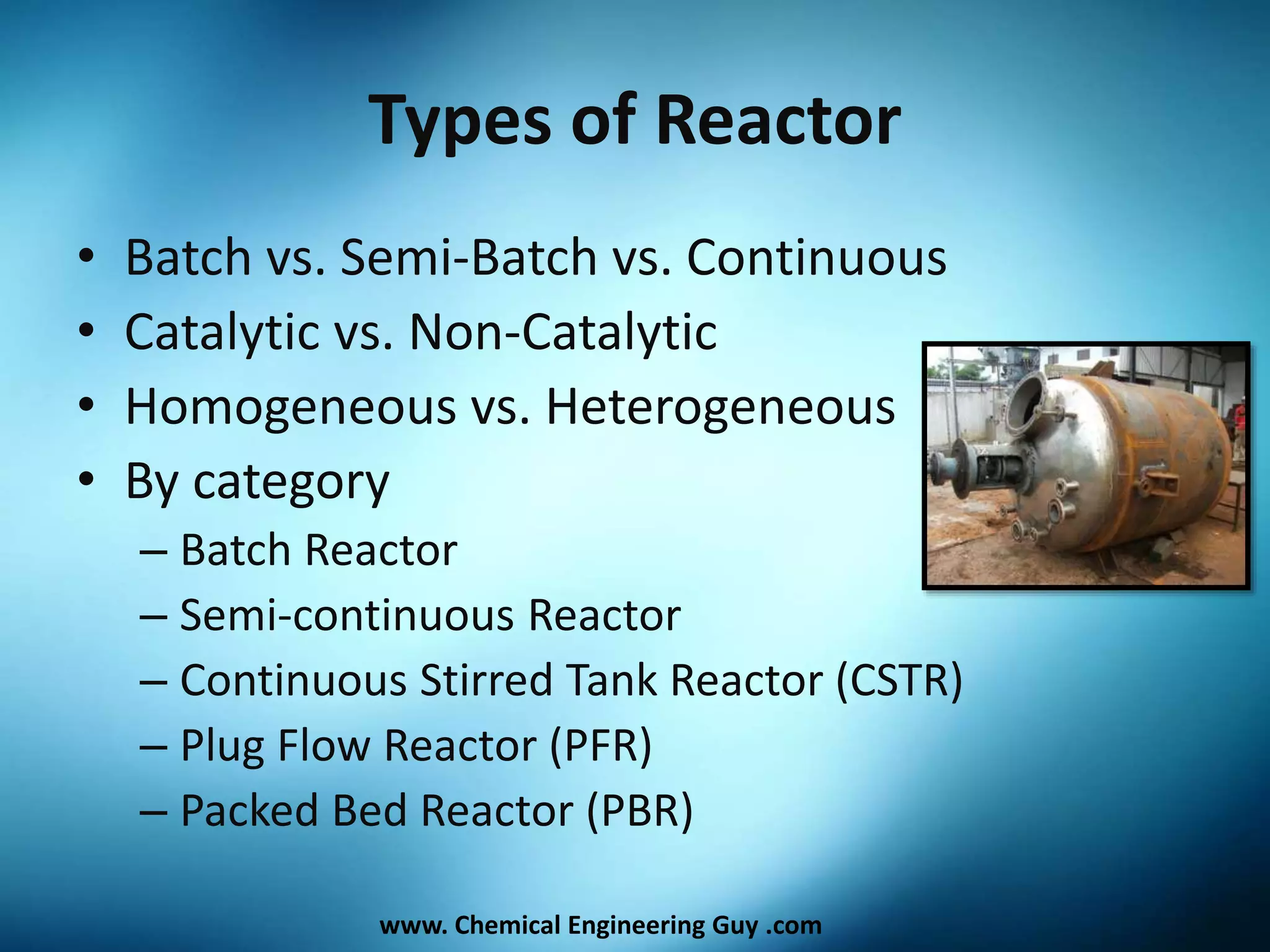 Types of Reactor

• Batch vs. Semi-Batch vs. Continuous
• Catalytic vs. Non-Catalytic
• Homogeneous vs. Heterogeneous
• By category
– Batch Reactor
– Semi-continuous Reactor
– Continuous Stirred Tank Reactor (CSTR)
– Plug Flow Reactor (PFR)
– Packed Bed Reactor (PBR)

www. Chemical Engineering Guy .com